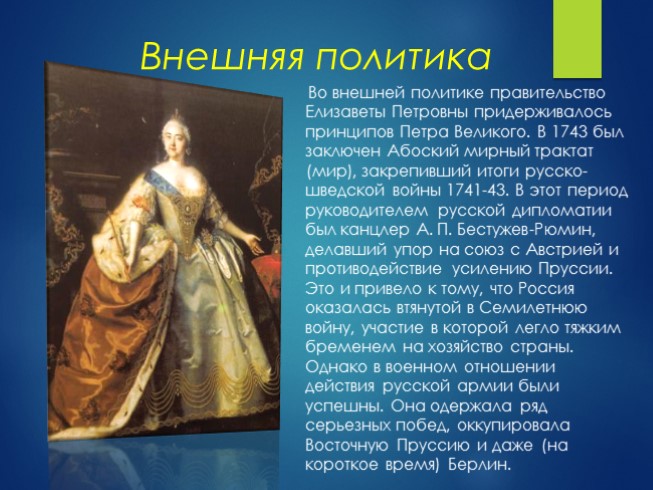 Внешняя политика

Во внешней политике правительство Елизаветы Петровны придерживалось принципов Петра Великого. В 1743 был заключен Абоский мирный трактат (мир), закрепивший итоги русско-шведской войны 1741-43. В этот период руководителем русской дипломатии был канцлер А. П. Бестужев-Рюмин, делавший упор на союз с Австрией и противодействие усилению Пруссии. Это и привело к тому, что Россия оказалась втянутой в Семилетнюю войну, участие в которой легло тяжким бременем на хозяйство страны. Однако в военном отношении действия русской армии были успешны. Она одержала ряд серьезных побед, оккупировала Восточную Пруссию и даже (на короткое время) Берлин.